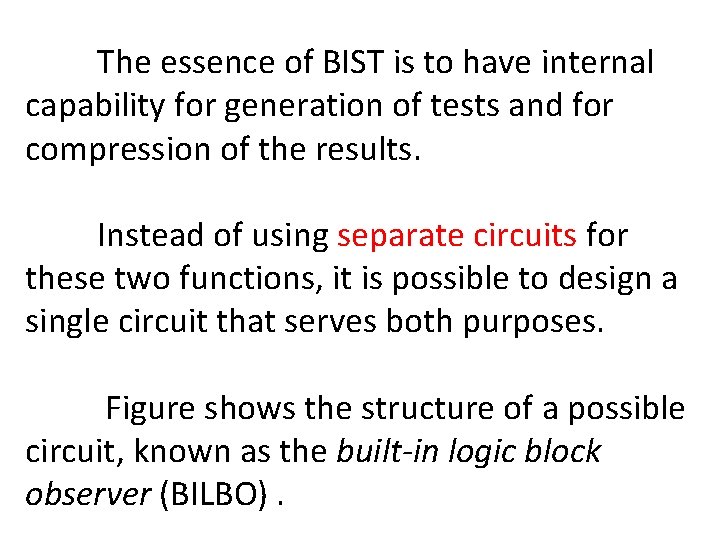 The essence of BIST is to have internal capability for generation of tests and for compression of the results.

Instead of using separate circuits for these two functions, it is possible to design a single circuit that serves both purposes.

Figure shows the structure of a possible circuit, known as the built-in logic block observer (BILBO) .